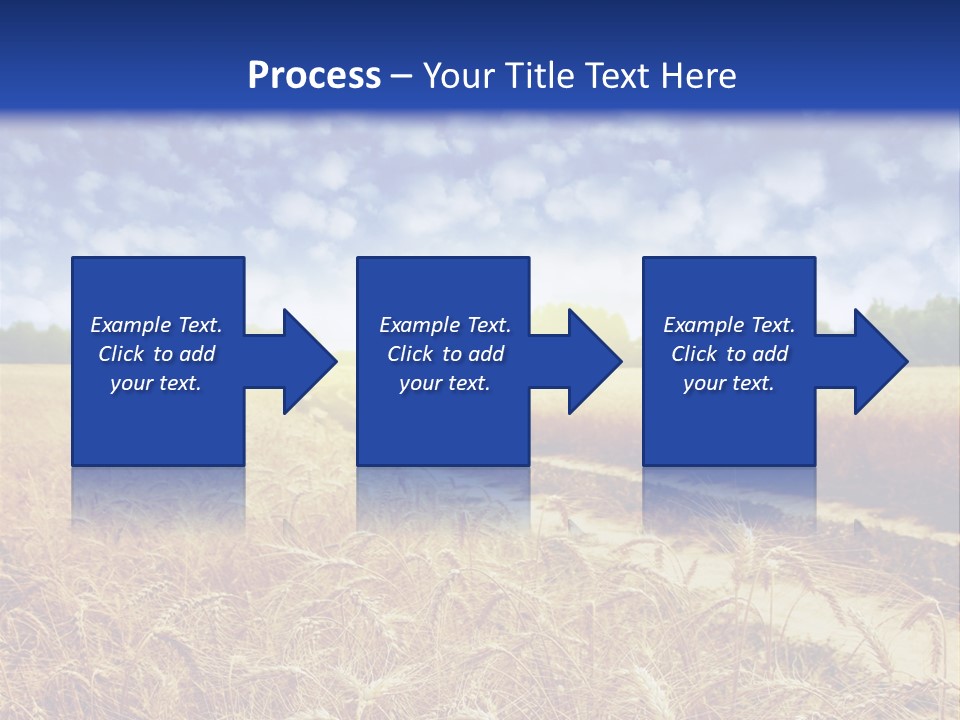 Process – Your Title Text Here

Example Text. Click to add your text.

Example Text. Click to add your text.

Example Text. Click to add your text.